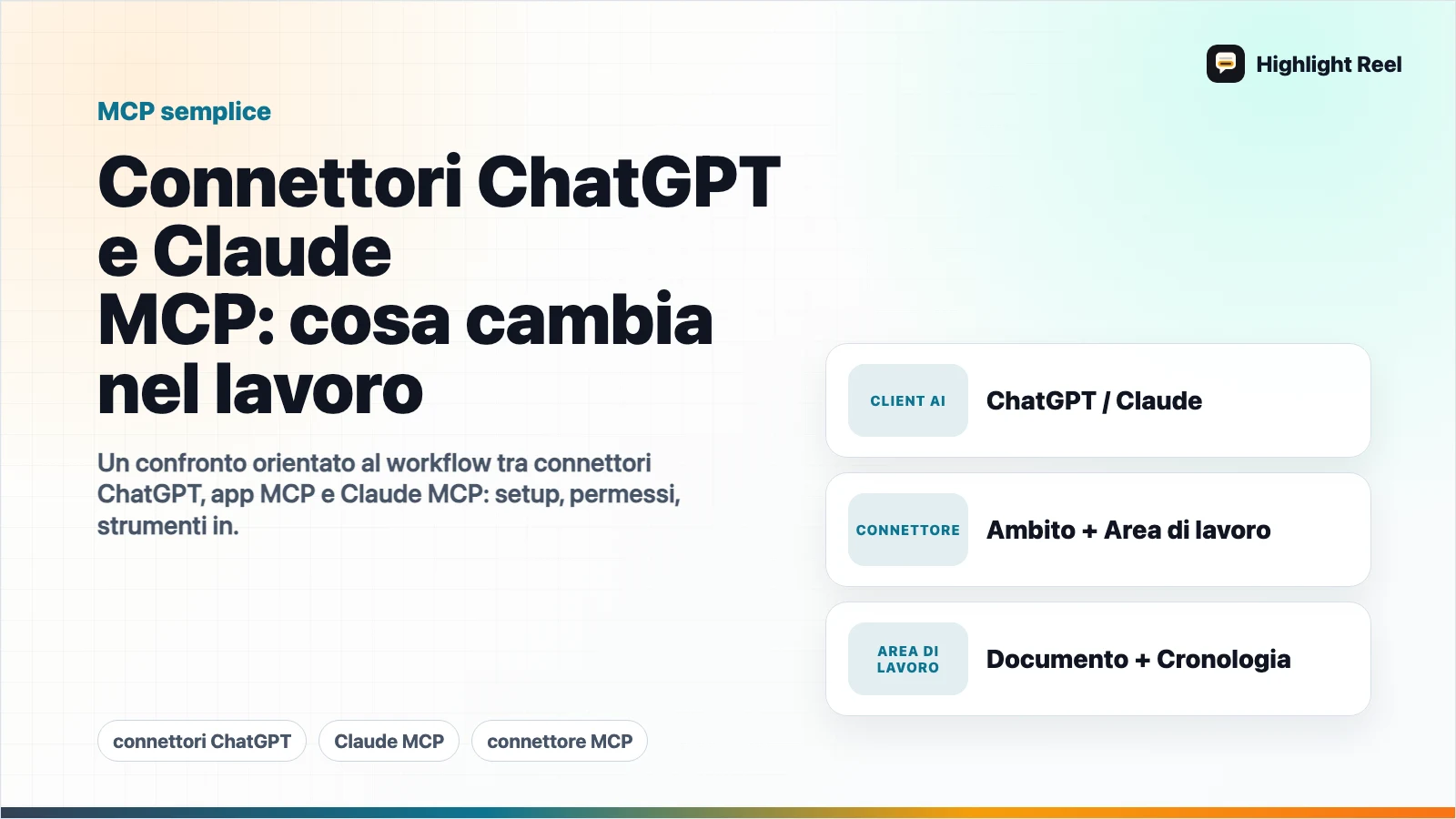 Highlight Reel

MCP semplice

Connettori ChatGPT e Claude MCP: cosa cambia nel lavoro

Un confronto orientato al workflow tra connettori ChatGPT, app MCP e Claude MCP: setup, permessi, strumenti in.

CLIENT AI
ChatGPT / Claude

CONNETTORE
Ambito + Area di lavoro

AREA DI LAVORO
Documento + Cronologia

connettori ChatGPT
Claude MCP
connettore MCP